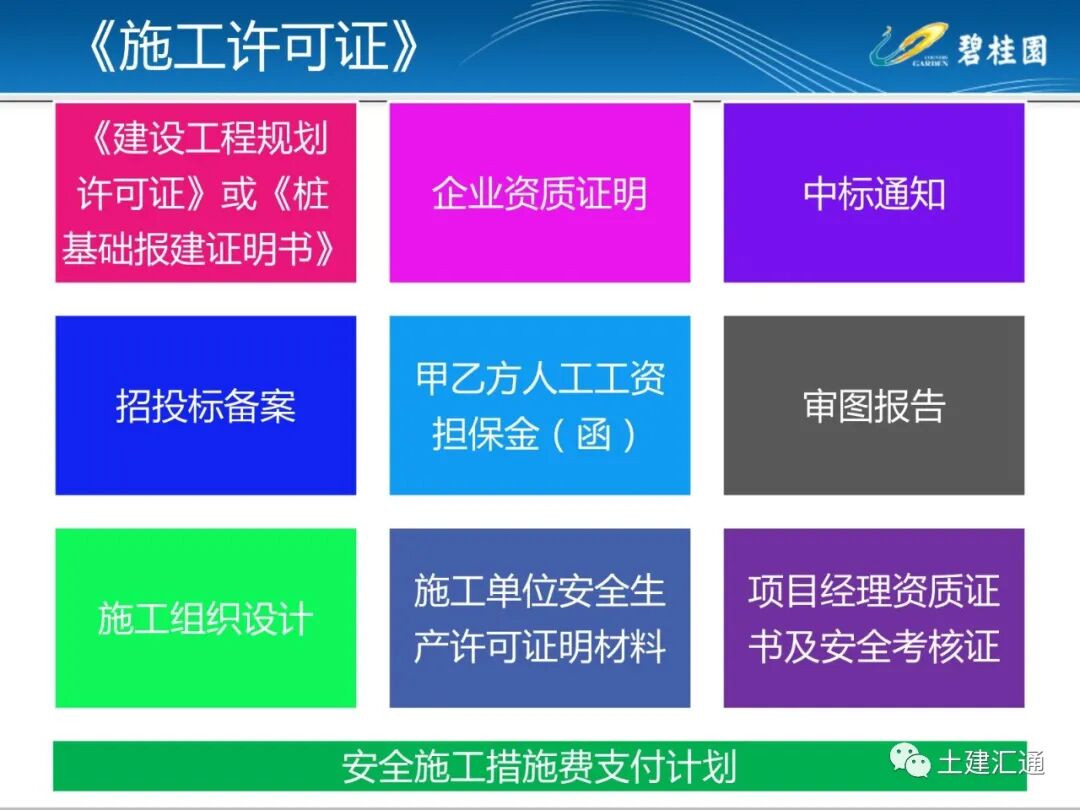 《施工许可证》

COUNTRY GARDEN 碧桂园

《建设工程规划许可证》或《桩基础报建证明书》

企业资质证明

中标通知

招投标备案

甲乙方人工工资担保金（函）

审图报告

施工组织设计

施工单位安全生产许可证明材料

项目经理资质证书及安全考核证

安全施工措施费支付计划

土建汇通